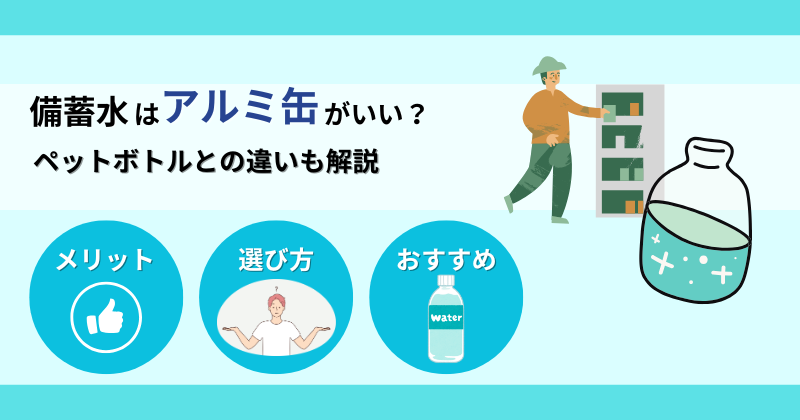 備蓄水はアルミ缶がいい？
ペットボトルとの違いも解説

メリット

選び方

?

おすすめ

water